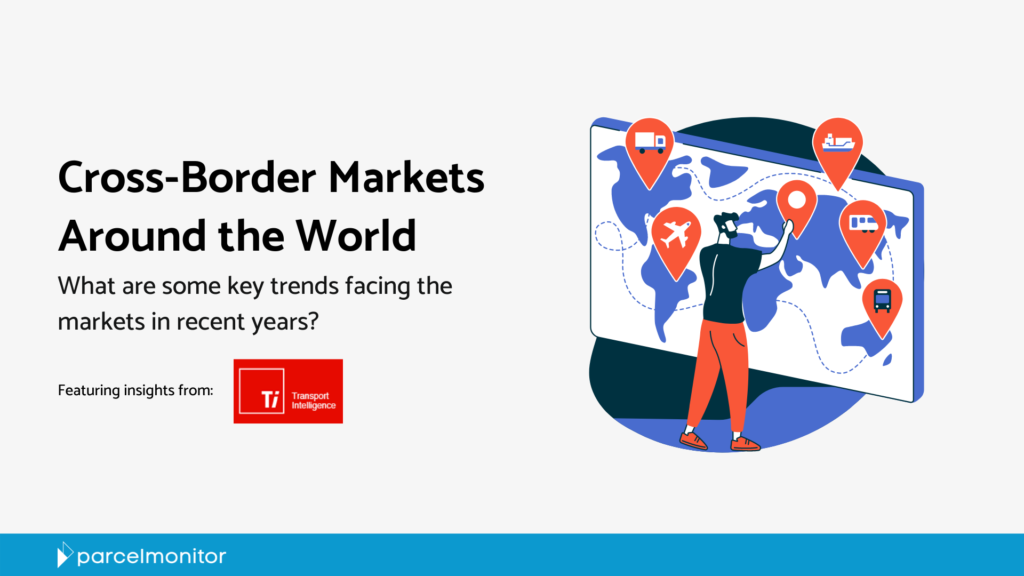 Cross-Border Markets Around the World

What are some key trends facing the markets in recent years?

Featuring insights from:

Ti Transport Intelligence

parcelmonitor